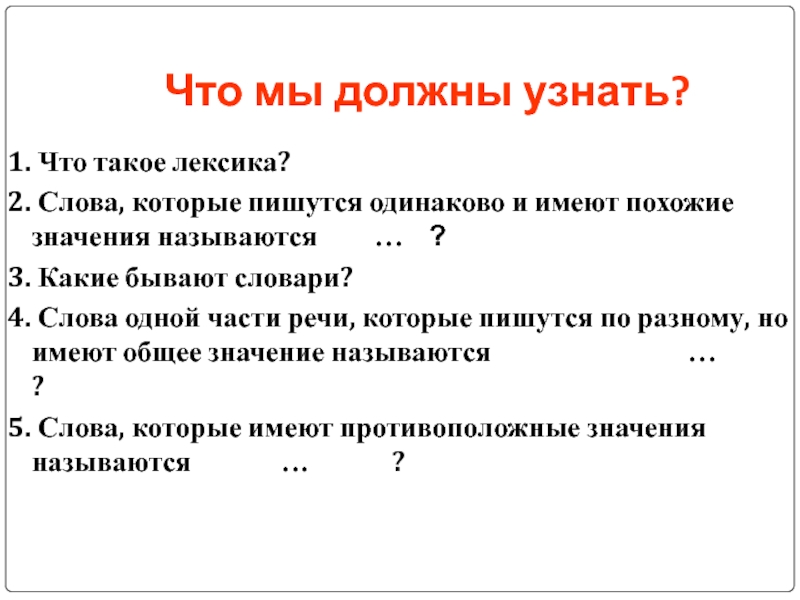 Что мы должны узнать?

1. Что такое лексика?

2. Слова, которые пишутся одинаково и имеют похожие значения называются … ?

3. Какие бывают словари?

4. Слова одной части речи, которые пишутся по разному, но имеют общее значение называются … ?

5. Слова, которые имеют противоположные значения называются … ?